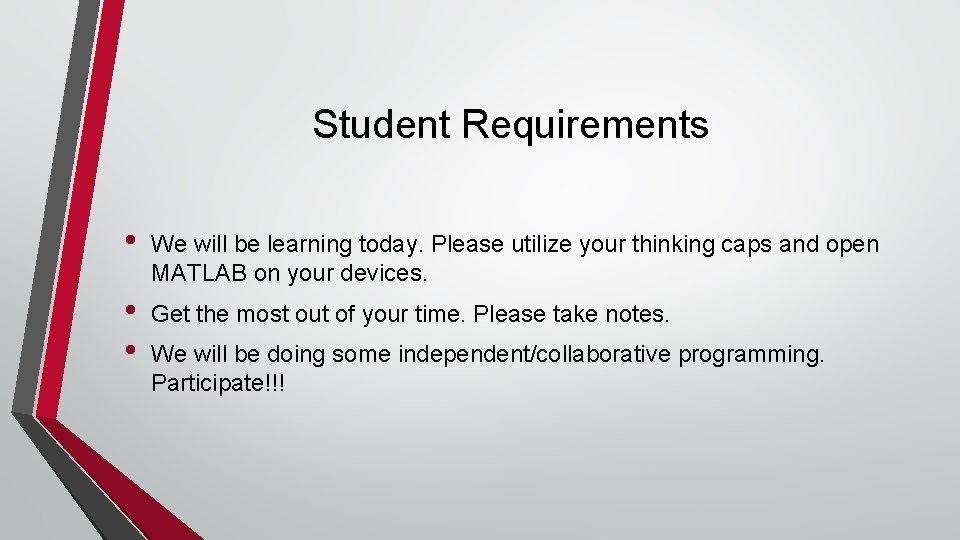 Student Requirements

• We will be learning today. Please utilize your thinking caps and open MATLAB on your devices.

• Get the most out of your time. Please take notes.

• We will be doing some independent/collaborative programming. Participate!!!